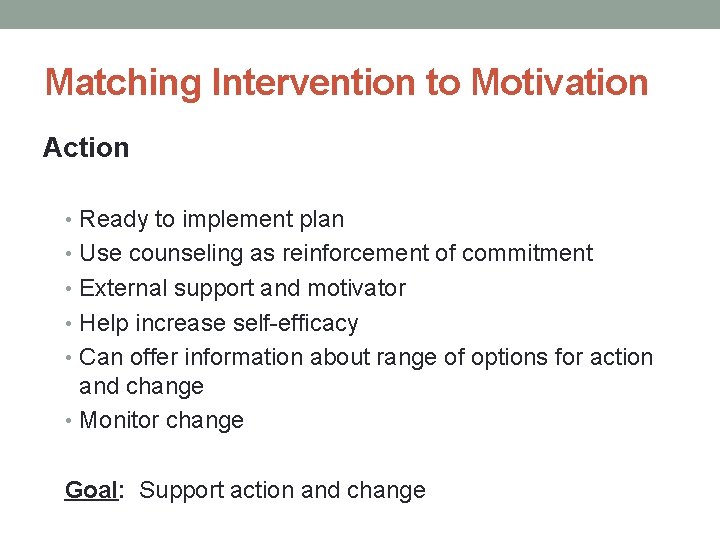 Matching Intervention to Motivation

Action

• Ready to implement plan
• Use counseling as reinforcement of commitment
• External support and motivator
• Help increase self-efficacy
• Can offer information about range of options for action and change
• Monitor change

Goal: Support action and change